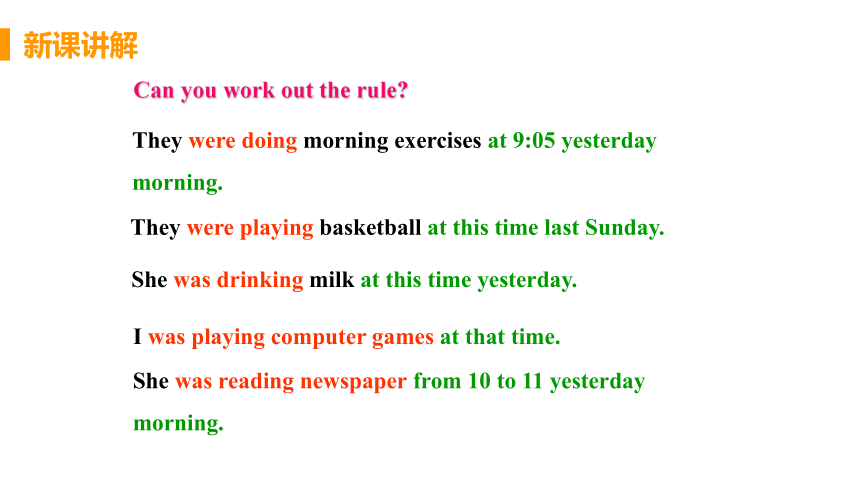 新课讲解

Can you work out the rule?

They were doing morning exercises at 9:05 yesterday morning.

They were playing basketball at this time last Sunday.

She was drinking milk at this time yesterday.

I was playing computer games at that time.

She was reading newspaper from 10 to 11 yesterday morning.